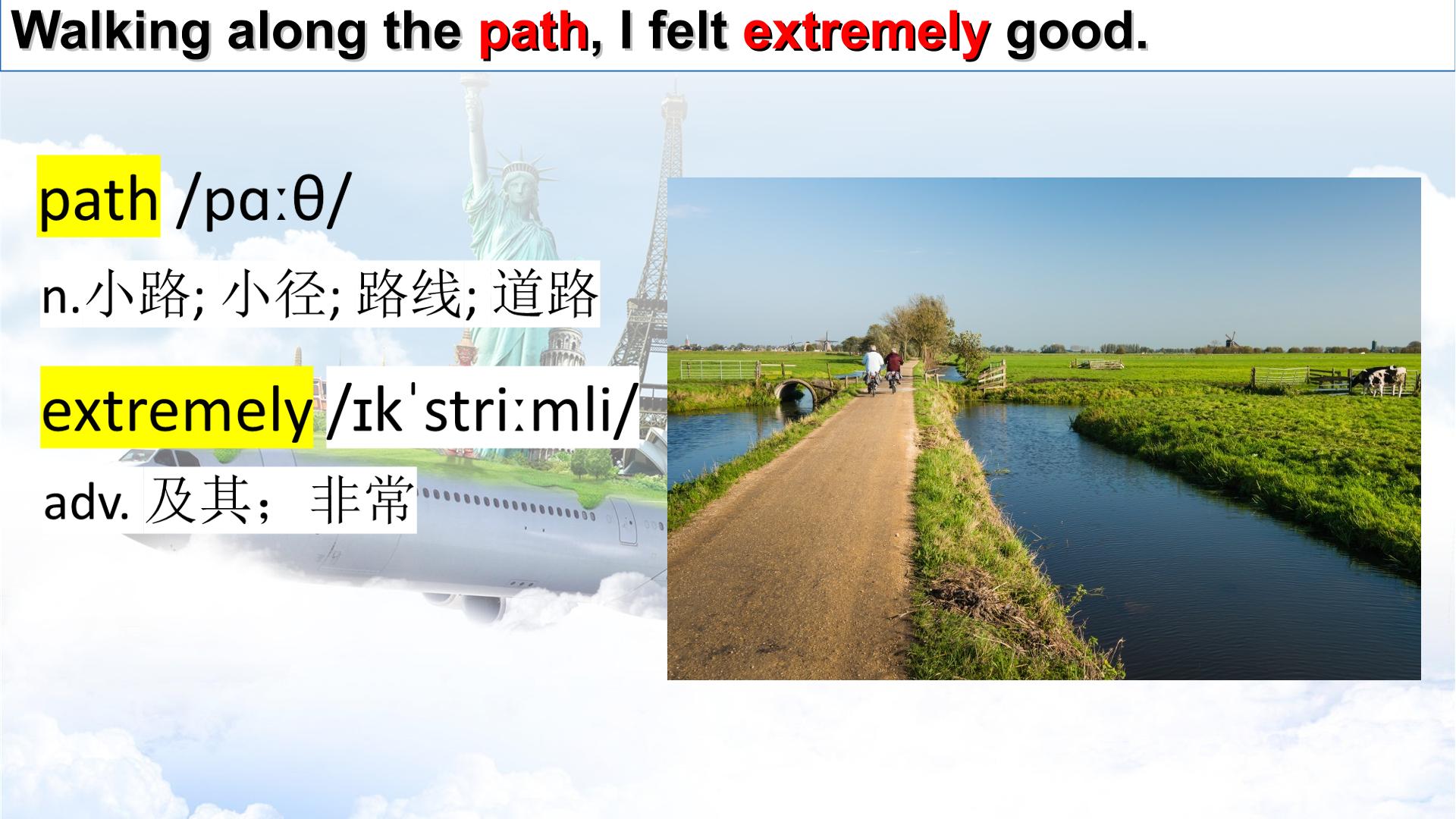 Walking along the path, I felt extremely good.

path /pɑːθ/

n.小路; 小径; 路线; 道路

extremely /ɪkˈstriːmli/

adv. 及其；非常